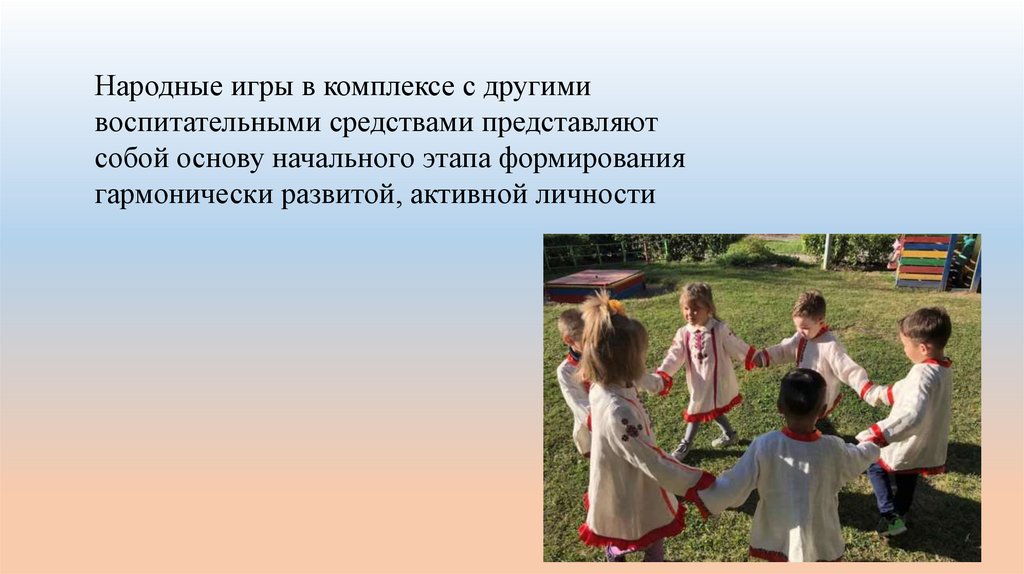 Народные игры в комплексе с другими воспитательными средствами представляют собой основу начального этапа формирования гармонически развитой, активной личности